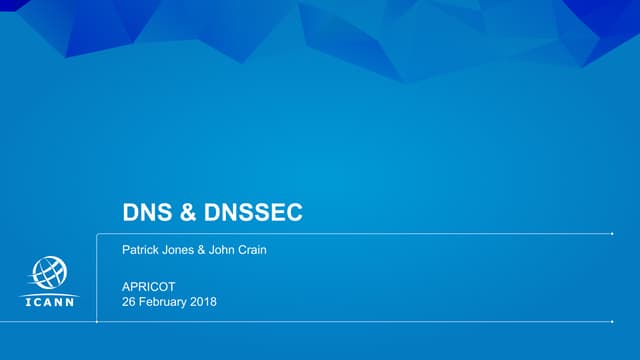 DNS & DNSSEC

Patrick Jones & John Crain

APRICOT
26 February 2018

ICANN